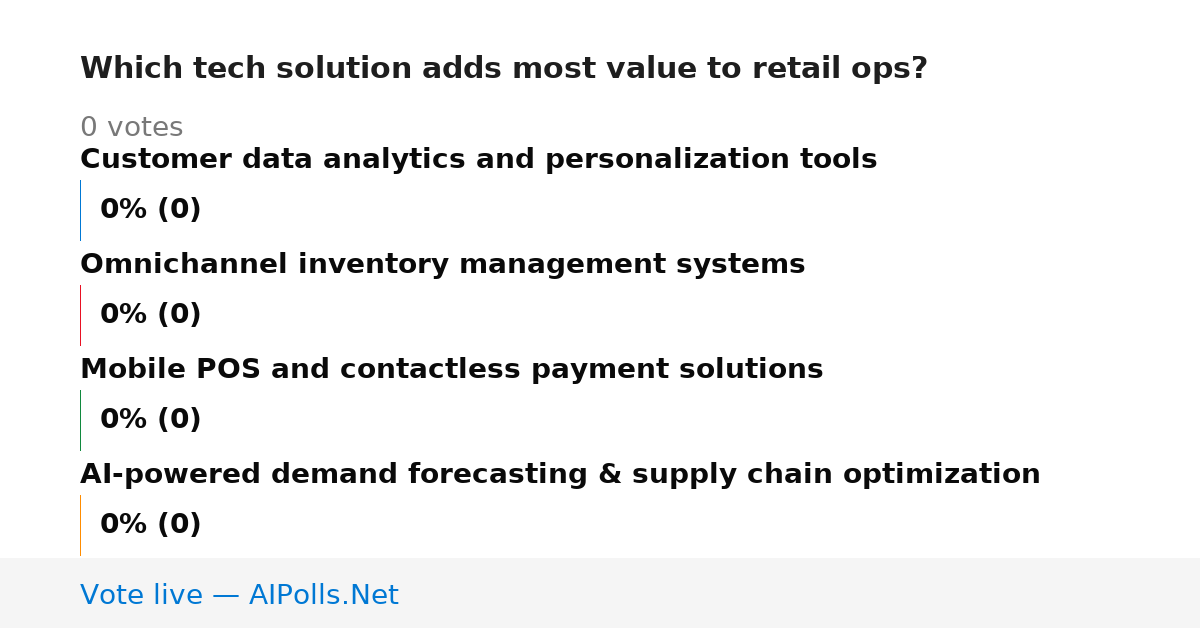 Which tech solution adds most value to retail ops?

0 votes

Customer data analytics and personalization tools

0% (0)

Omnichannel inventory management systems

0% (0)

Mobile POS and contactless payment solutions

0% (0)

AI-powered demand forecasting & supply chain optimization

0% (0)

Vote live — AIPolls.Net